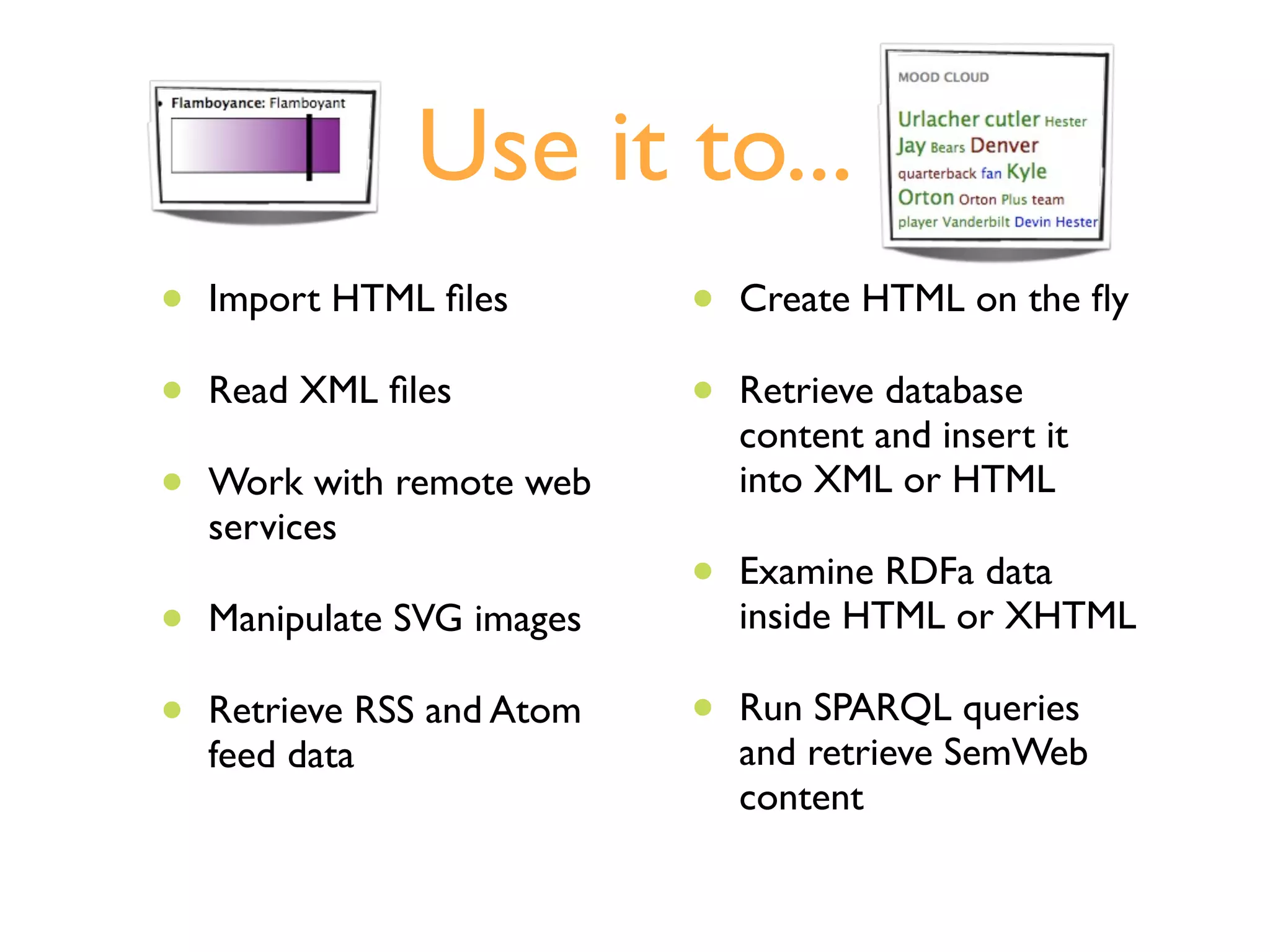 Flamboyance: Flamboyant

Use it to...

MOOD CLOUD

Urlacher cutler Hester Jay Bears Denver quarterback fan Kyle Orton Orton Plus team player Vanderbilt Devin Hester

- Import HTML files
- Read XML files
- Work with remote web services
- Manipulate SVG images
- Retrieve RSS and Atom feed data

- Create HTML on the fly
- Retrieve database content and insert it into XML or HTML
- Examine RDFa data inside HTML or XHTML
- Run SPARQL queries and retrieve SemWeb content